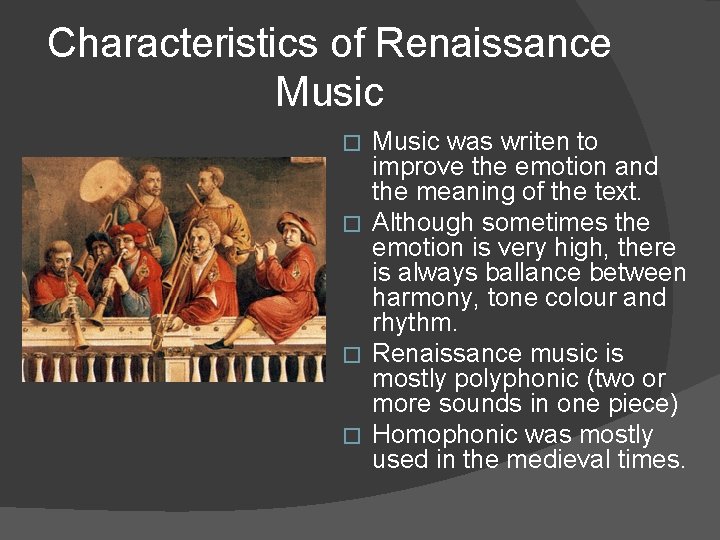 Characteristics of Renaissance Music

□ Music was writen to improve the emotion and the meaning of the text.
□ Although sometimes the emotion is very high, there is always ballance between harmony, tone colour and rhythm.
□ Renaissance music is mostly polyphonic (two or more sounds in one piece)
□ Homophonic was mostly used in the medieval times.